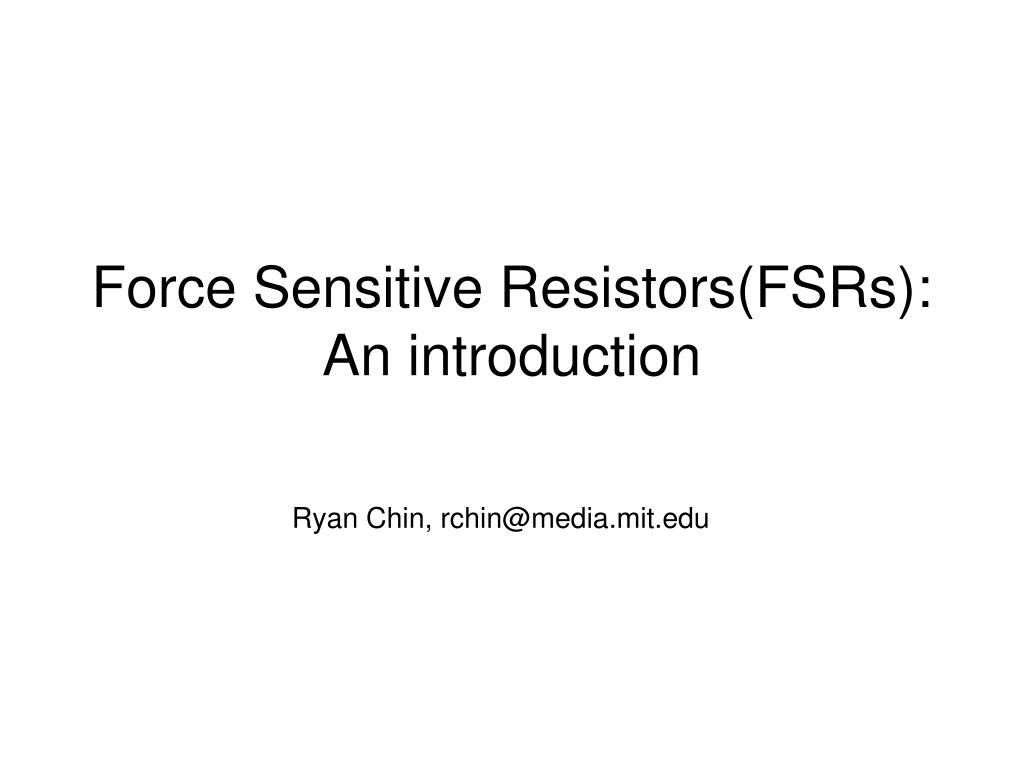 Force Sensitive Resistors(FSRs): An introduction

Ryan Chin, rchin@media.mit.edu